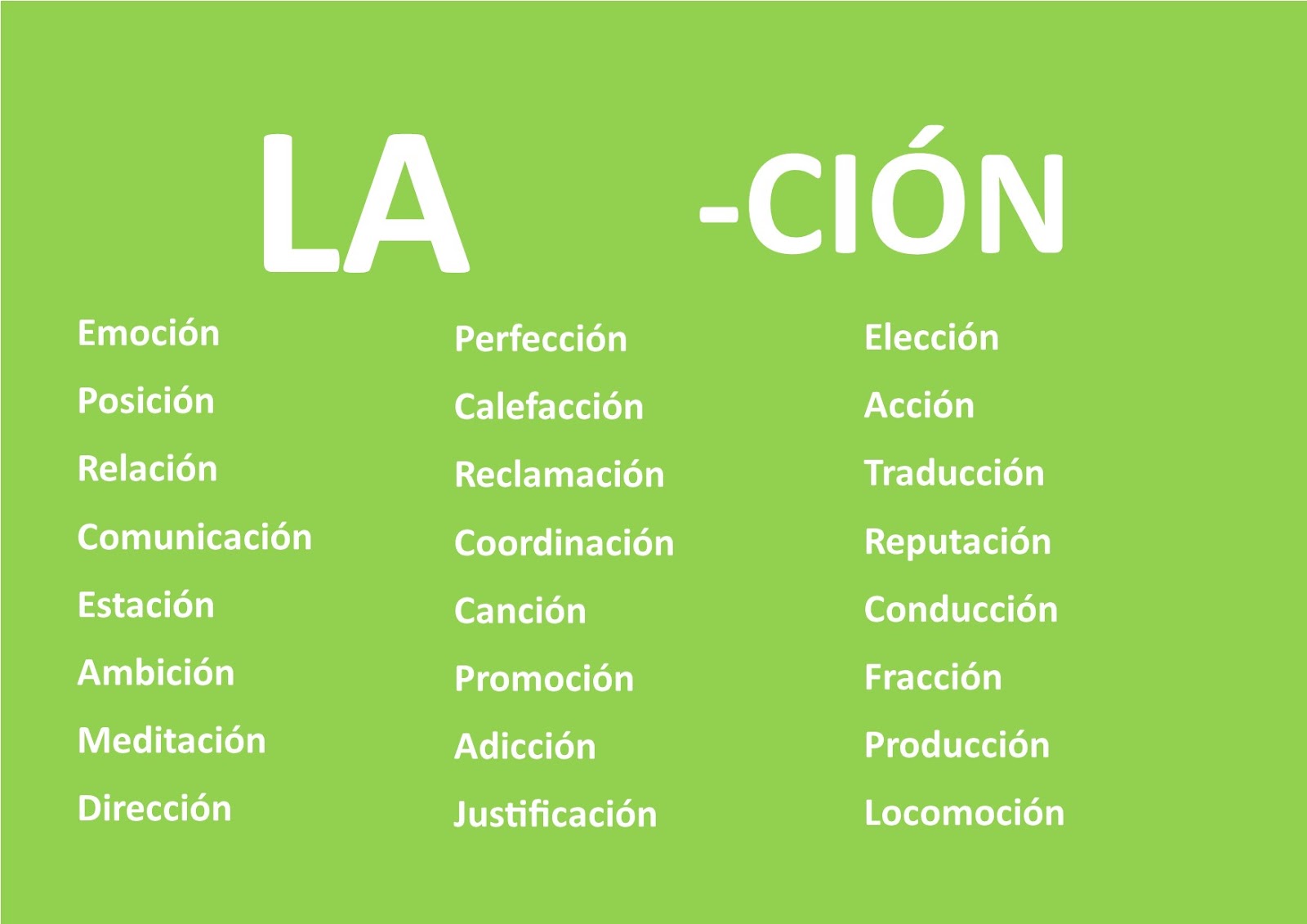 LA -CIÓN

Emoción
Posición
Relación
Comunicación
Estación
Ambición
Meditación
Dirección

Perfección
Calefacción
Reclamación
Coordinación
Canción
Promoción
Adicción
Justificación

Elección
Acción
Traducción
Reputación
Conducción
Fracción
Producción
Locomoción